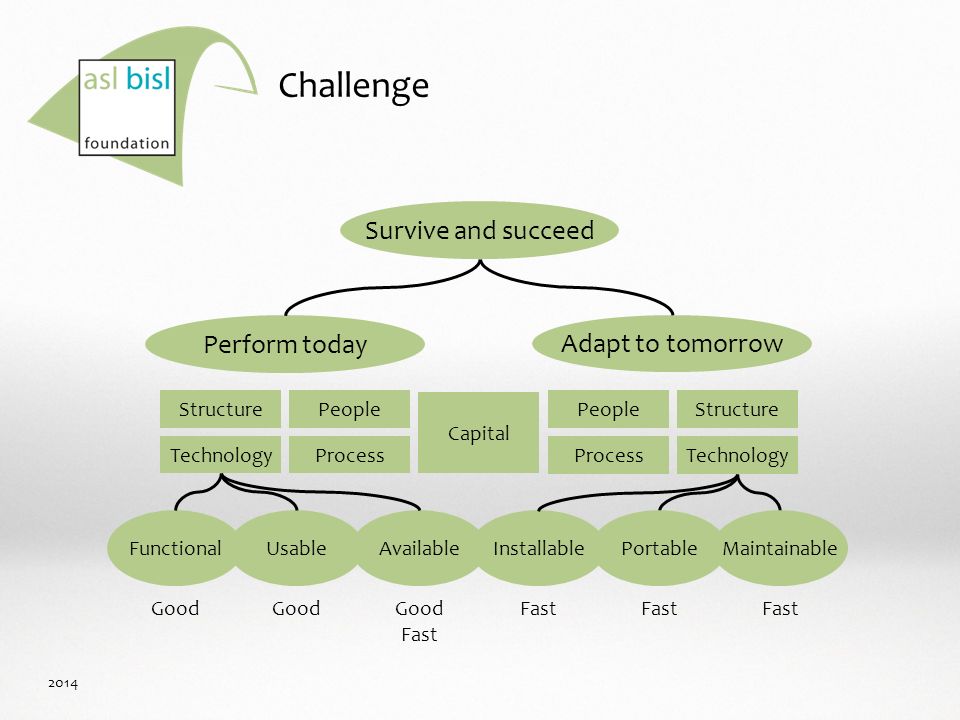 asl bisl
foundation

Challenge

Survive and succeed

Perform today

Adapt to tomorrow

Structure

People

Technology

Process

Capital

People

Structure

Process

Technology

Functional

Usable

Available

Installable

Portable

Maintainable

Good

Good

Good
Fast

Fast

Fast

Fast

2014